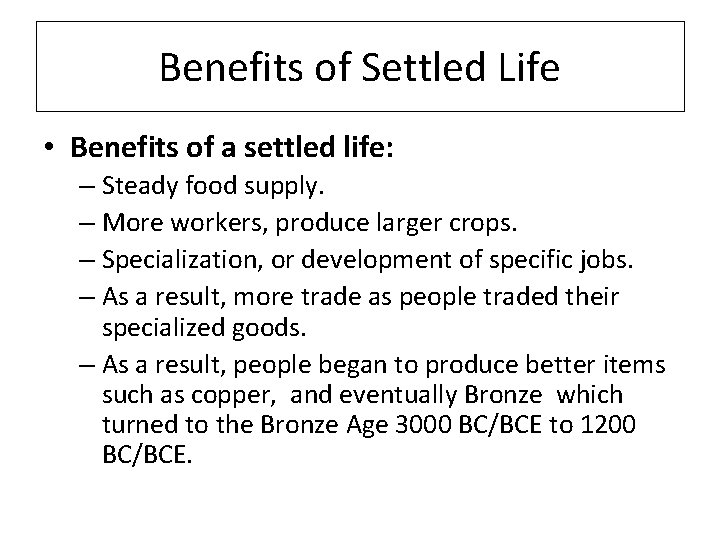 Benefits of Settled Life

• Benefits of a settled life:
– Steady food supply.
– More workers, produce larger crops.
– Specialization, or development of specific jobs.
– As a result, more trade as people traded their specialized goods.
– As a result, people began to produce better items such as copper, and eventually Bronze which turned to the Bronze Age 3000 BC/BCE to 1200 BC/BCE.